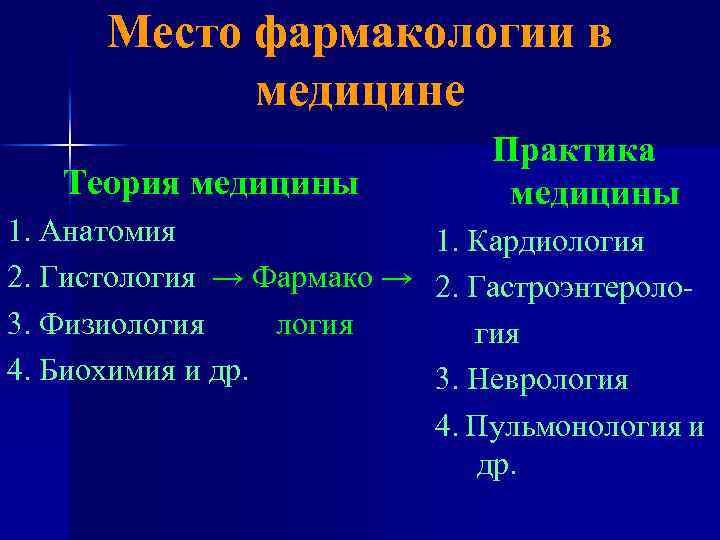 Место фармакологии в медицине

Теория медицины

1. Анатомия

2. Гистология → Фармако →

3. Физиология логия

4. Биохимия и др.

Практика медицины

1. Кардиология

2. Гастроэнтерология

3. Неврология

4. Пульмонология и др.